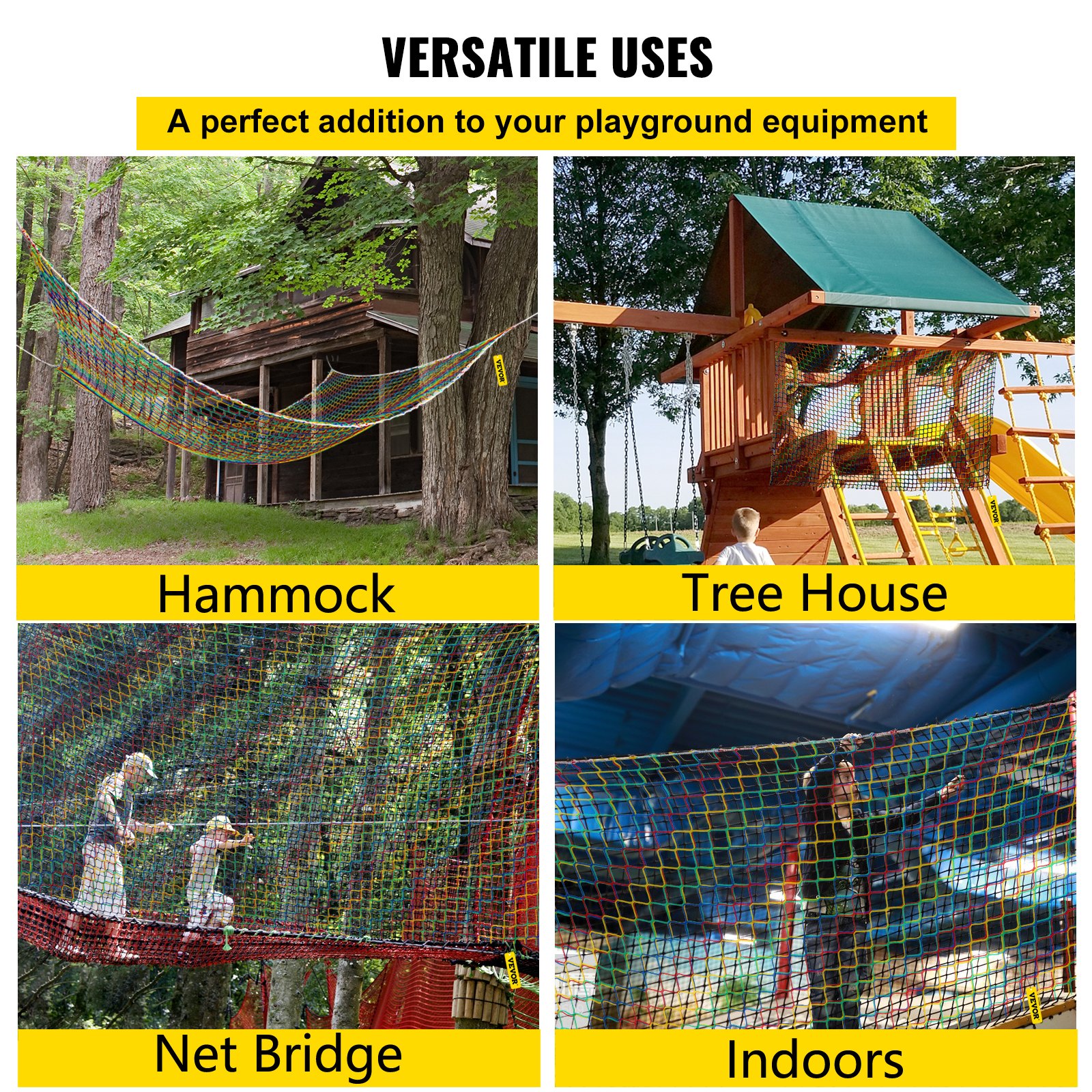 VERSATILE USES

A perfect addition to your playground equipment

VEVOR

Hammock

VEVOR

Tree House

VEVOR

Net Bridge

VEVOR

Indoors